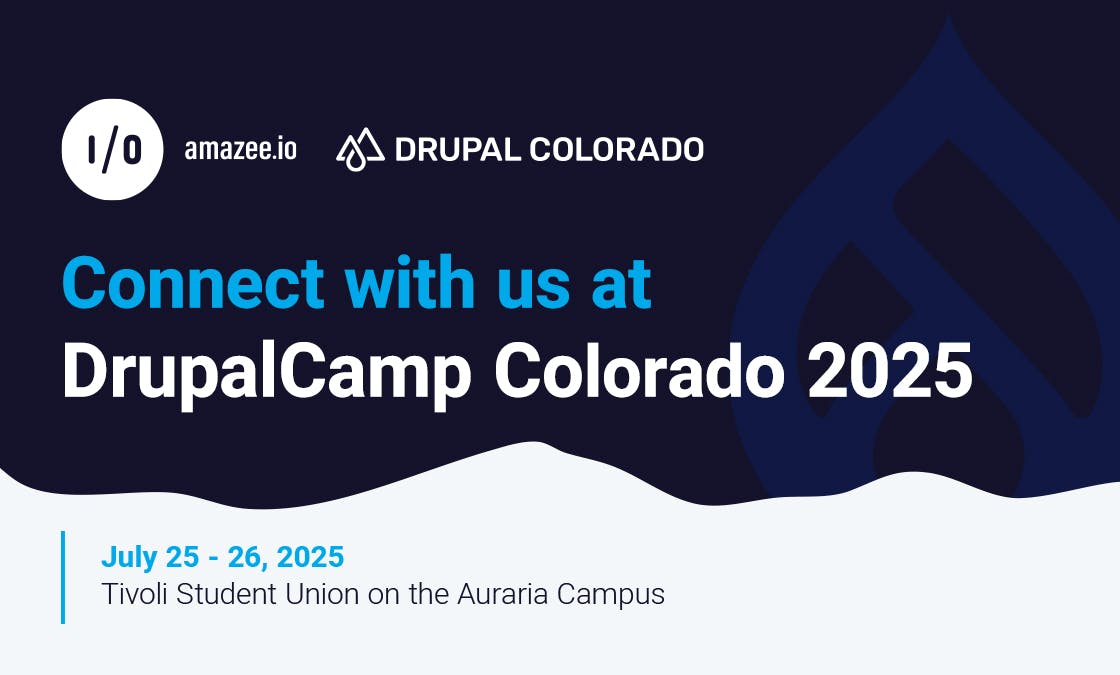 I/O amazee.io

DRUPAL COLORADO

Connect with us at
DrupalCamp Colorado 2025

July 25 - 26, 2025
Tivoli Student Union on the Auraria Campus